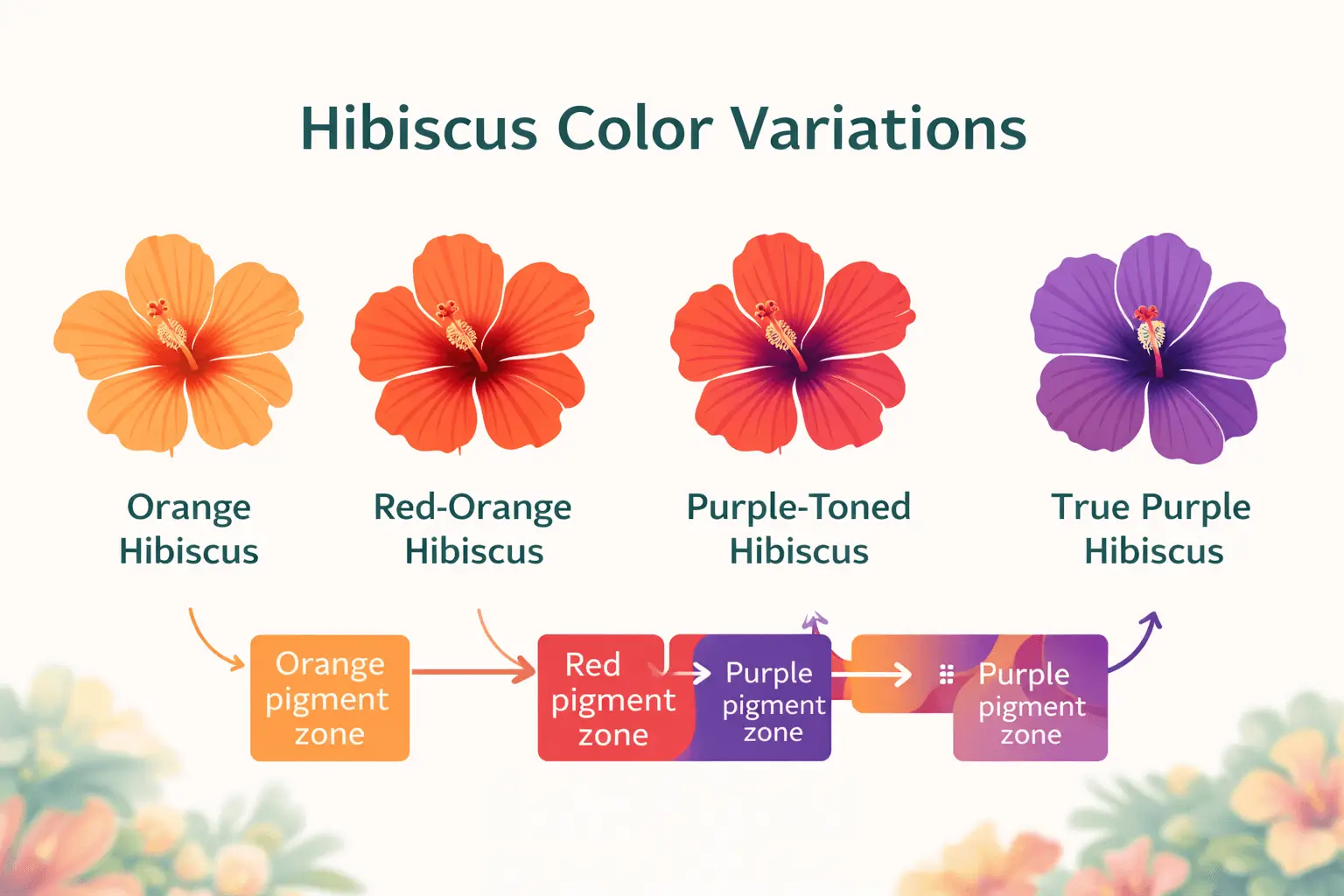 Hibiscus Color Variations

Orange Hibiscus

Red-Orange Hibiscus

Purple-Toned Hibiscus

True Purple Hibiscus

Orange pigment zone

Red pigment zone

Purple pigment zone

Purple pigment zone